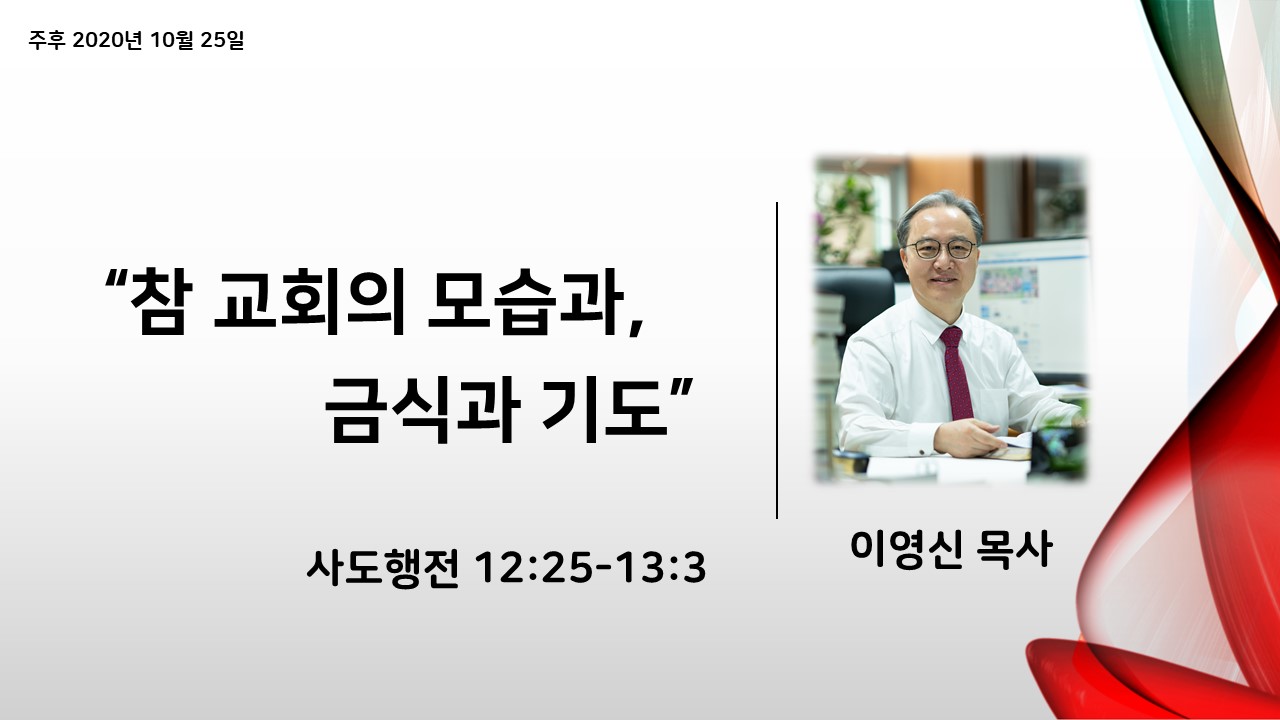 주후 2020년 10월 25일

“참 교회의 모습과,
금식과 기도”

사도행전 12:25-13:3

이영신 목사